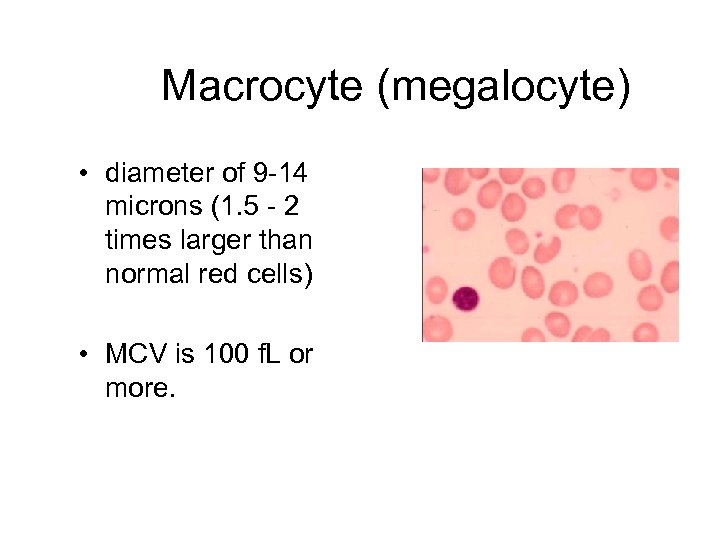 Macrocyte (megalocyte)

• diameter of 9-14 microns (1.5 - 2 times larger than normal red cells)

• MCV is 100 fL or more.